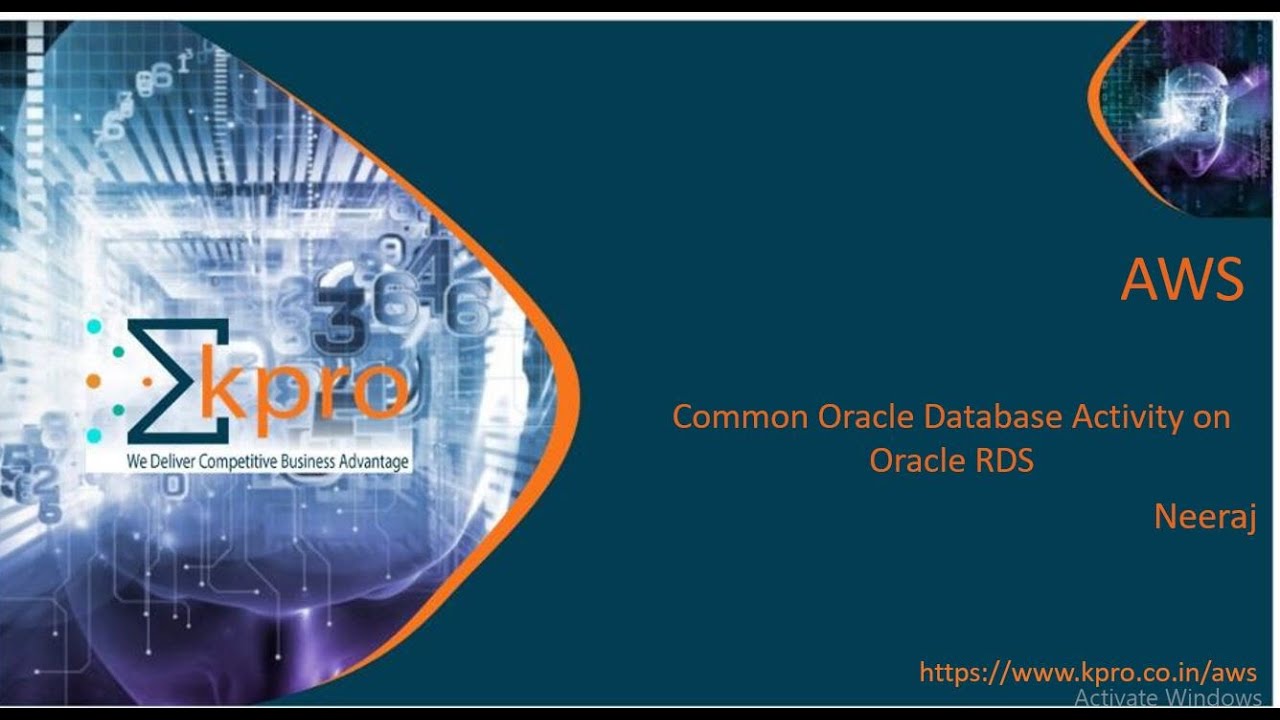 Σkpro
We Deliver Competitive Business Advantage

AWS

Common Oracle Database Activity on Oracle RDS

Neeraj

https://www.kpro.co.in/aws

Activate Windows